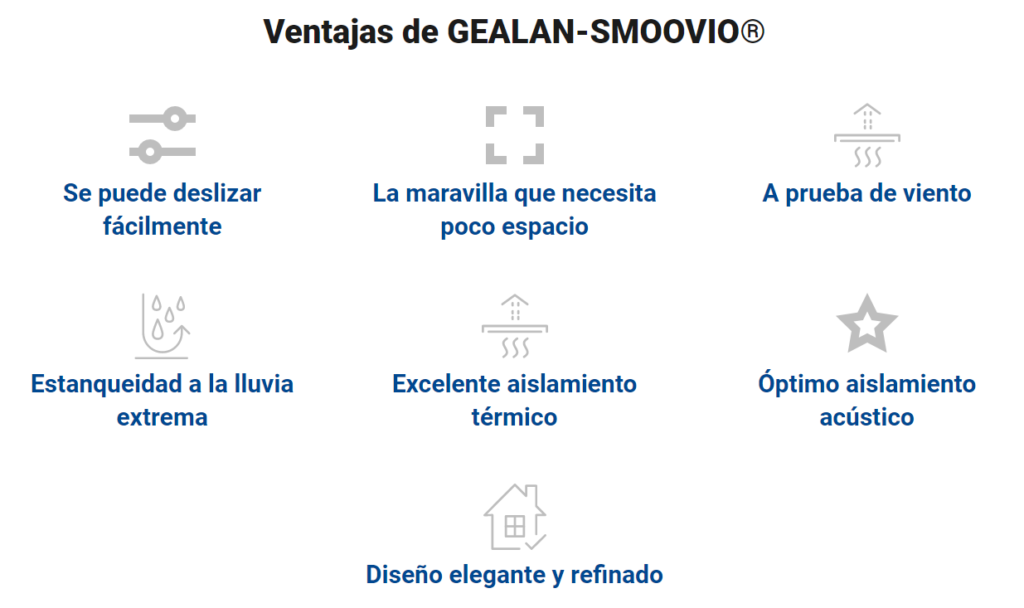 Ventajas de GEALAN-SMOOVIO®

Se puede deslizar fácilmente

La maravilla que necesita poco espacio

A prueba de viento

Estanqueidad a la lluvia extrema

Excelente aislamiento térmico

Óptimo aislamiento acústico

Diseño elegante y refinado